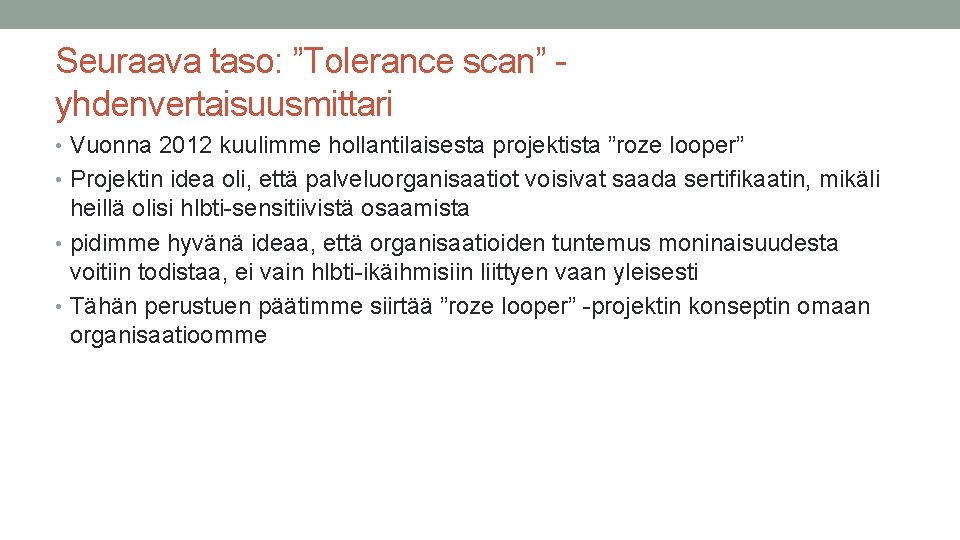 Seuraava taso: ”Tolerance scan” - yhdenvertaisuusmittari

• Vuonna 2012 kuulimme hollantilaisesta projektista ”roze looper”
• Projektin idea oli, että palveluorganisaatiot voisivat saada sertifikaatin, mikäli heillä olisi hlbti-sensitiivistä osaamista
• pidimme hyvänä ideaa, että organisaatioiden tuntemus moninaisuudesta voitiin todistaa, ei vain hlbti-ikäihmisiin liittyen vaan yleisesti
• Tähän perustuen päätimme siirtää ”roze looper” -projektin konseptin omaan organisaatioomme